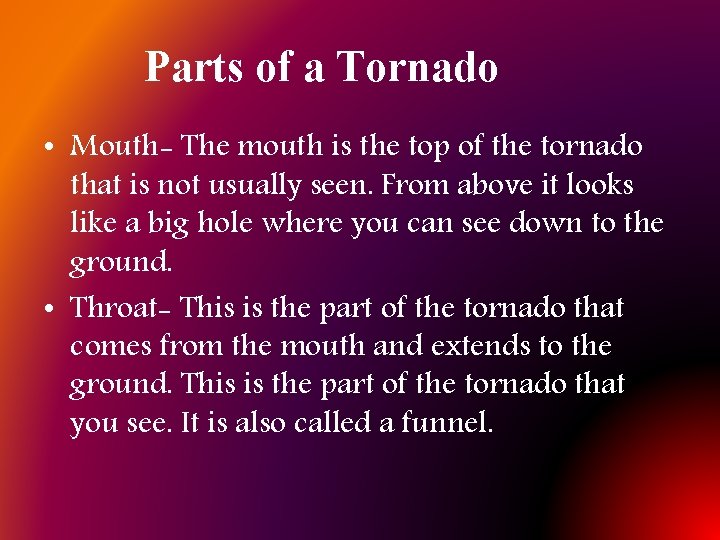 Parts of a Tornado

• Mouth- The mouth is the top of the tornado that is not usually seen. From above it looks like a big hole where you can see down to the ground.

• Throat- This is the part of the tornado that comes from the mouth and extends to the ground. This is the part of the tornado that you see. It is also called a funnel.